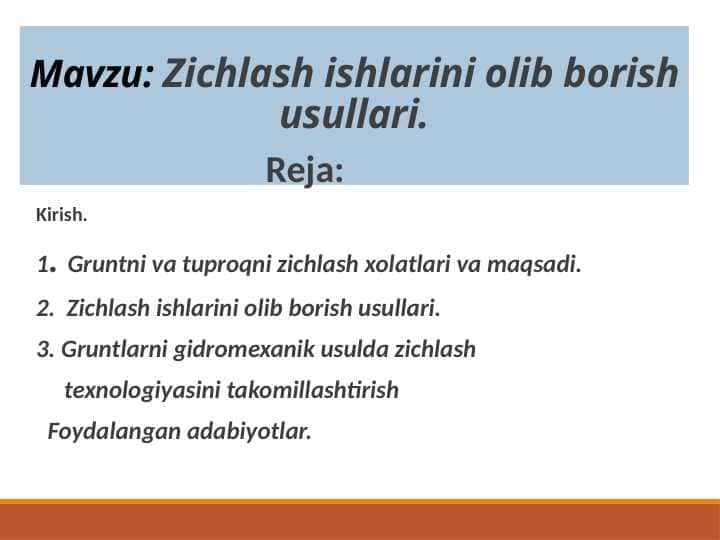 Mavzu: Zichlash ishlarini olib borish usullari.

Reja:

Kirish.

1. Gruntni va tuproqni zichlash xolatlari va maqsadi.

2. Zichlash ishlarini olib borish usullari.

3. Gruntlarni gidromexanik usulda zichlash texnologiyasini takomillashtirish

Foydalangan adabiyotlar.